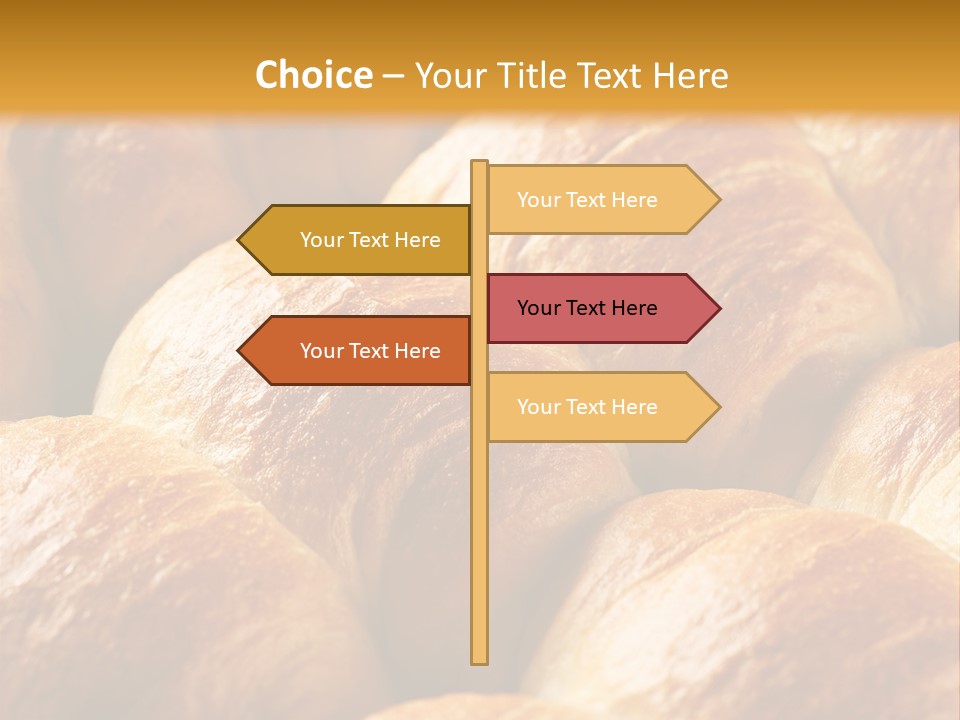 Choice – Your Title Text Here

Your Text Here

Your Text Here

Your Text Here

Your Text Here

Your Text Here